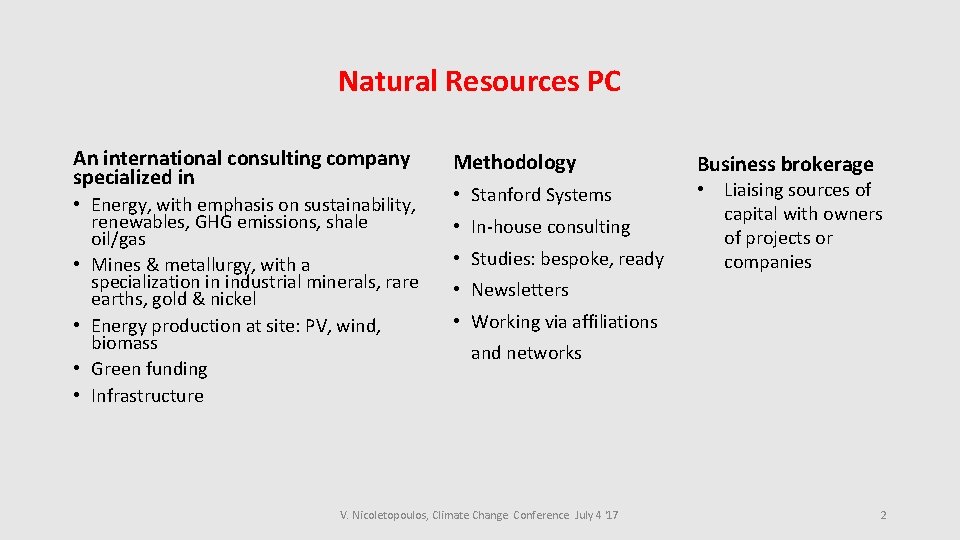 Natural Resources PC

An international consulting company specialized in

• Energy, with emphasis on sustainability, renewables, GHG emissions, shale oil/gas
• Mines & metallurgy, with a specialization in industrial minerals, rare earths, gold & nickel
• Energy production at site: PV, wind, biomass
• Green funding
• Infrastructure

Methodology

• Stanford Systems
• In-house consulting
• Studies: bespoke, ready
• Newsletters
• Working via affiliations and networks

Business brokerage

• Liaising sources of capital with owners of projects or companies

V. Nicoletopoulos, Climate Change Conference July 4 '17

2